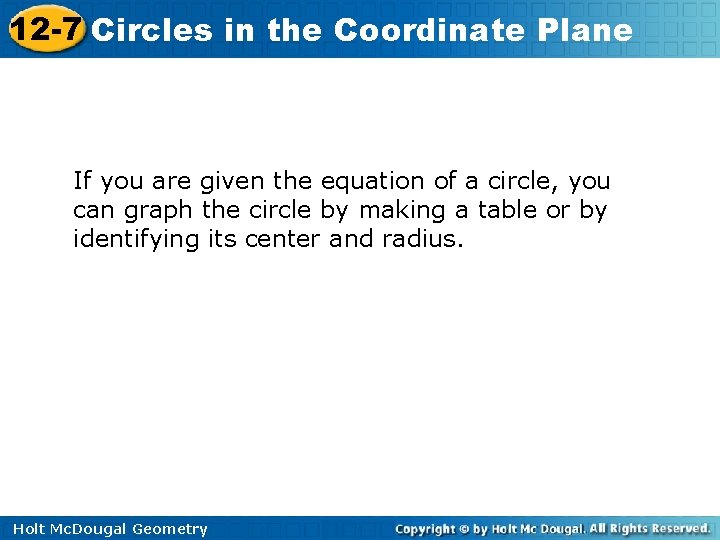 12-7 Circles in the Coordinate Plane

If you are given the equation of a circle, you can graph the circle by making a table or by identifying its center and radius.

Holt McDougal Geometry

Copyright © by Holt Mc Dougal. All Rights Reserved.